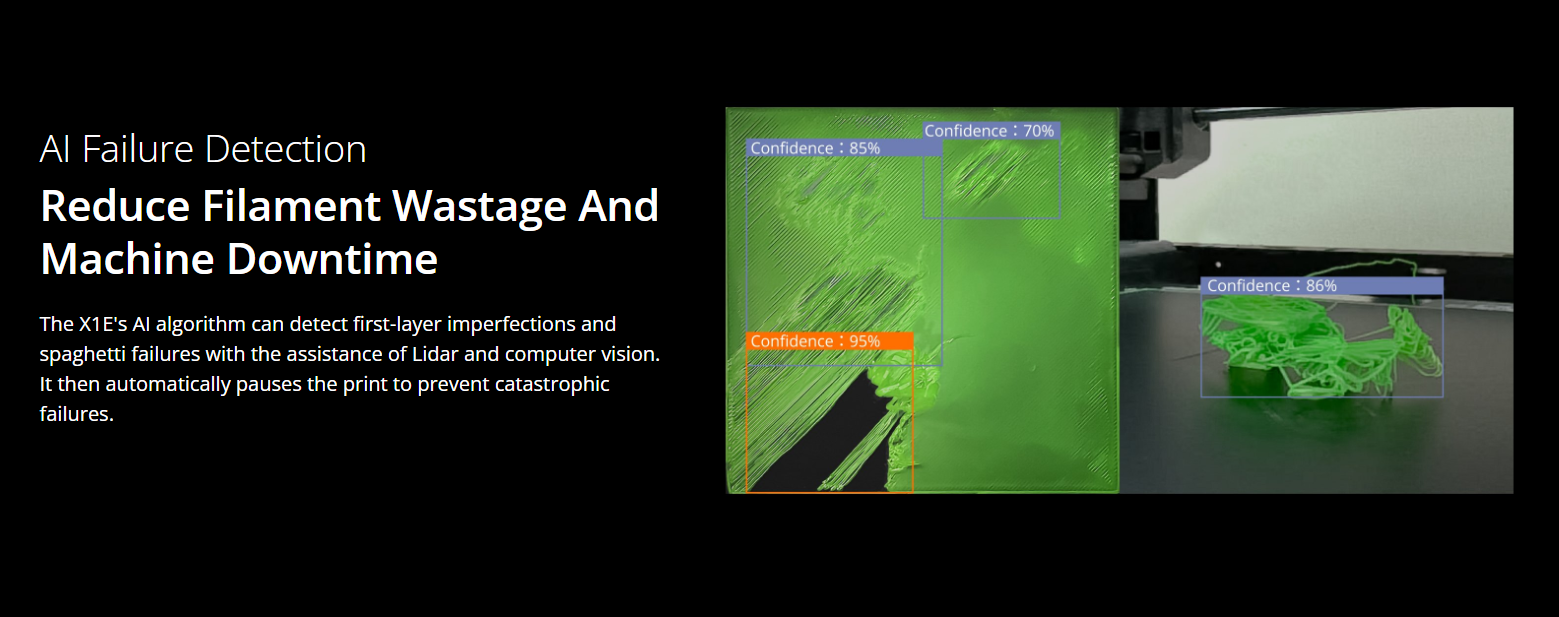 AI Failure Detection

Reduce Filament Wastage And Machine Downtime

The X1E's AI algorithm can detect first-layer imperfections and spaghetti failures with the assistance of Lidar and computer vision. It then automatically pauses the print to prevent catastrophic failures.

Confidence：70%

Confidence：85%

Confidence：95%

Confidence：86%